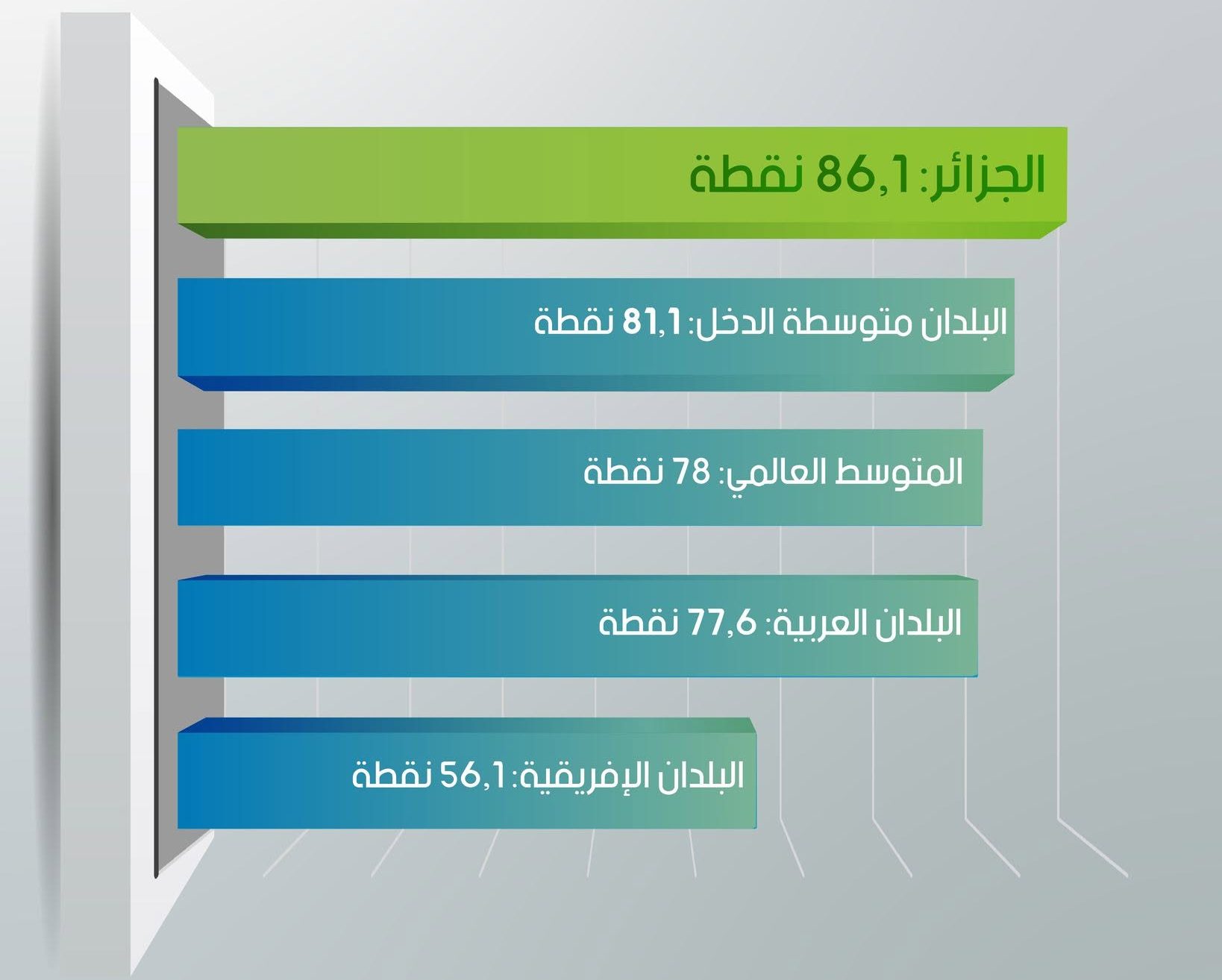 الجزائر: 86,1 نقطة

البلدان متوسطة الدخل: 81,1 نقطة

المتوسط العالمي: 78 نقطة

البلدان العربية: 77,6 نقطة

البلدان الإفريقية: 56,1 نقطة